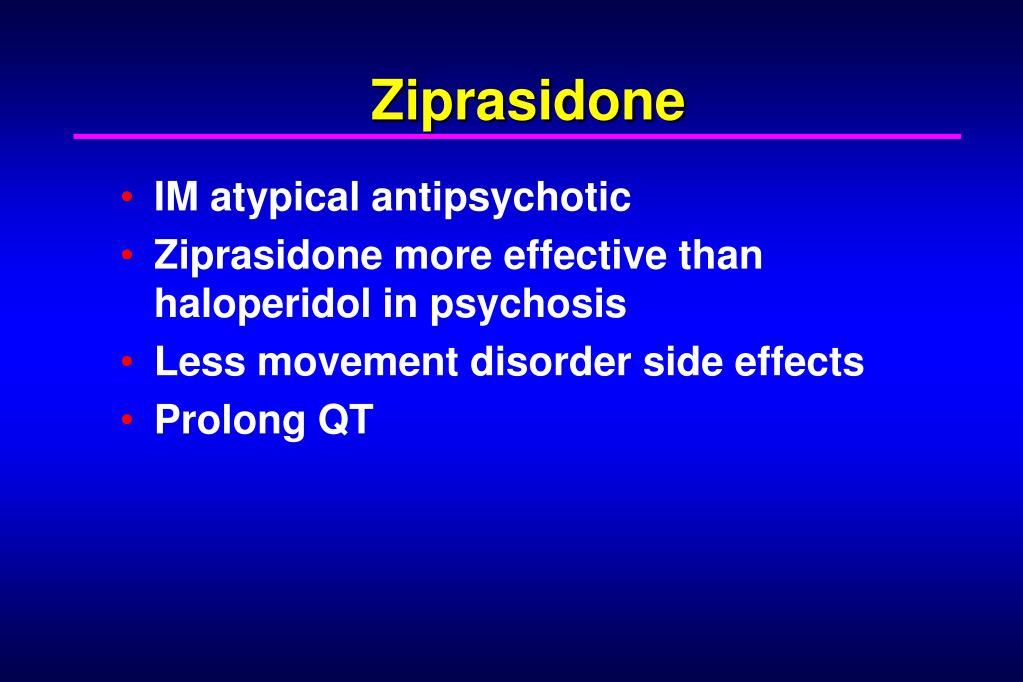 Ziprasidone

• IM atypical antipsychotic
• Ziprasidone more effective than haloperidol in psychosis
• Less movement disorder side effects
• Prolong QT